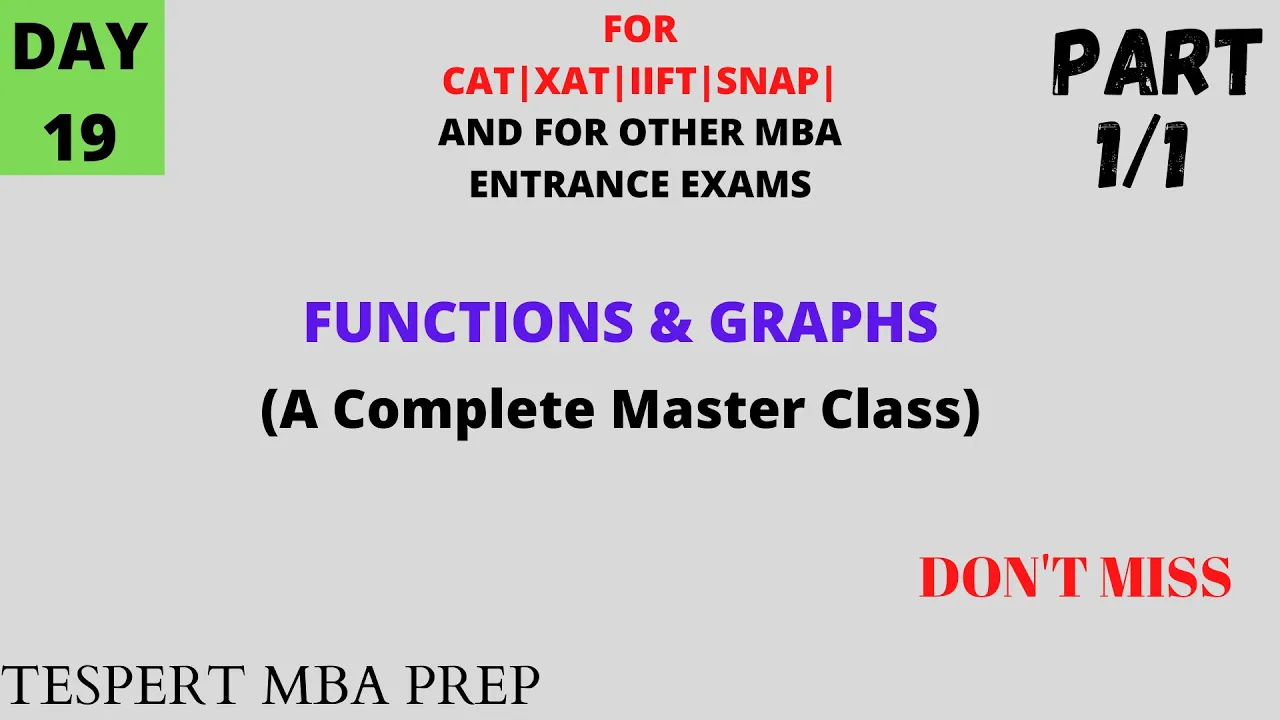 DAY 19

FOR
CAT|XAT|IIFT|SNAP|
AND FOR OTHER MBA ENTRANCE EXAMS

PART 1/1

FUNCTIONS & GRAPHS
(A Complete Master Class)

DON'T MISS

TESPERT MBA PREP